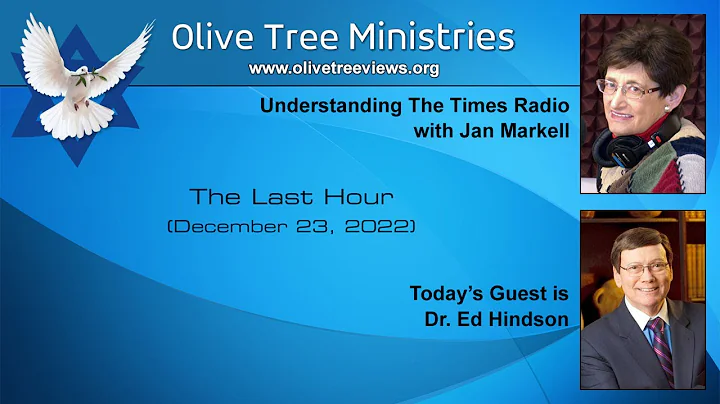 Olive Tree Ministries
www.olivetreeviews.org

Understanding The Times Radio
with Jan Markell

The Last Hour
(December 23, 2022)

Today's Guest is
Dr. Ed Hindson